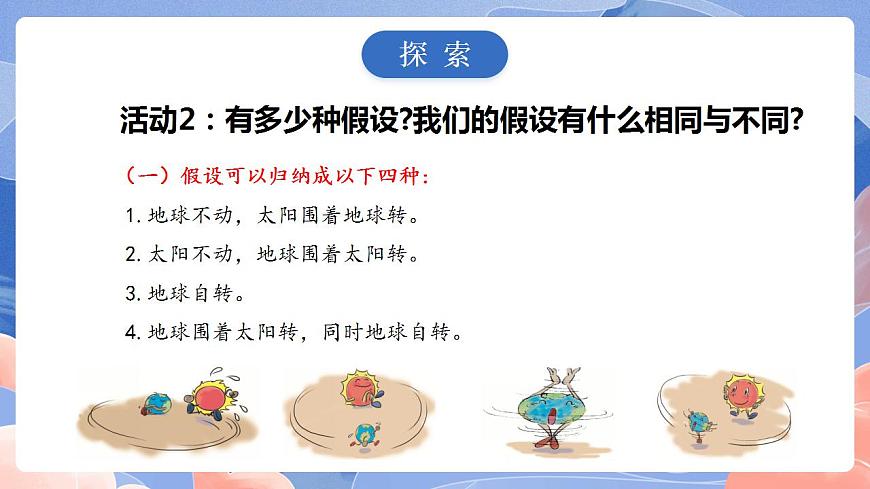 探索

活动2：有多少种假设?我们的假设有什么相同与不同?

（一）假设可以归纳成以下四种：

1. 地球不动，太阳围着地球转。

2. 太阳不动，地球围着太阳转。

3. 地球自转。

4. 地球围着太阳转，同时地球自转。